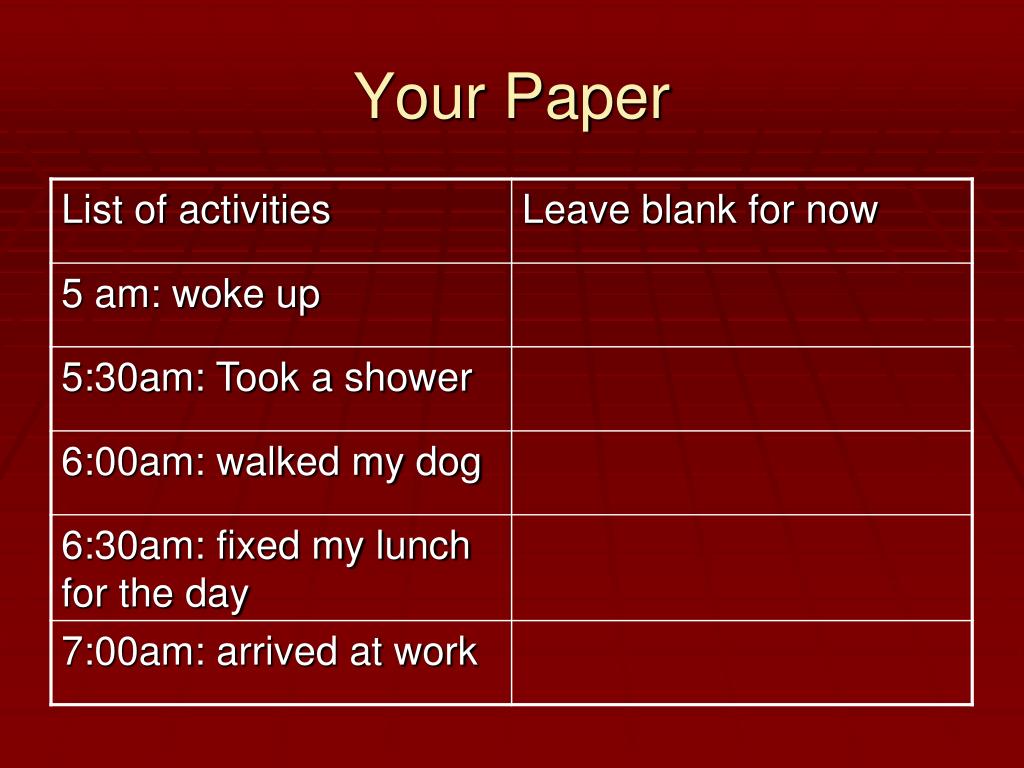 Your Paper

| List of activities | Leave blank for now |
|---|---|
| 5 am: woke up | |
| 5:30am: Took a shower | |
| 6:00am: walked my dog | |
| 6:30am: fixed my lunch for the day | |
| 7:00am: arrived at work | |